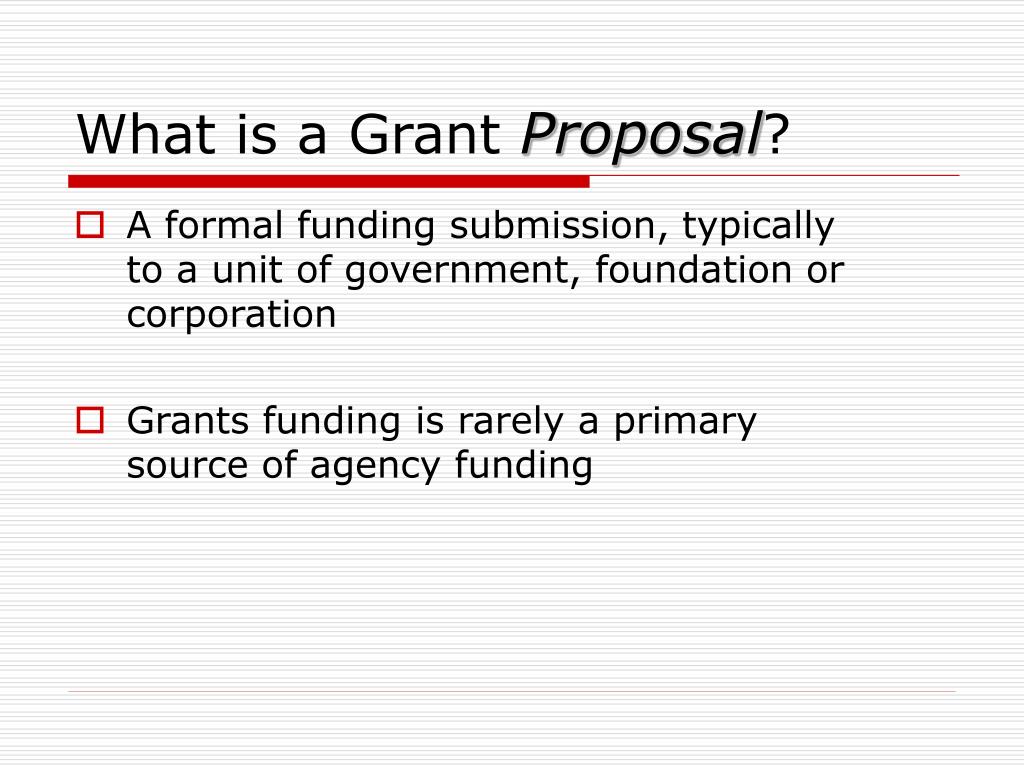 What is a Grant Proposal?

A formal funding submission, typically to a unit of government, foundation or corporation

Grants funding is rarely a primary source of agency funding